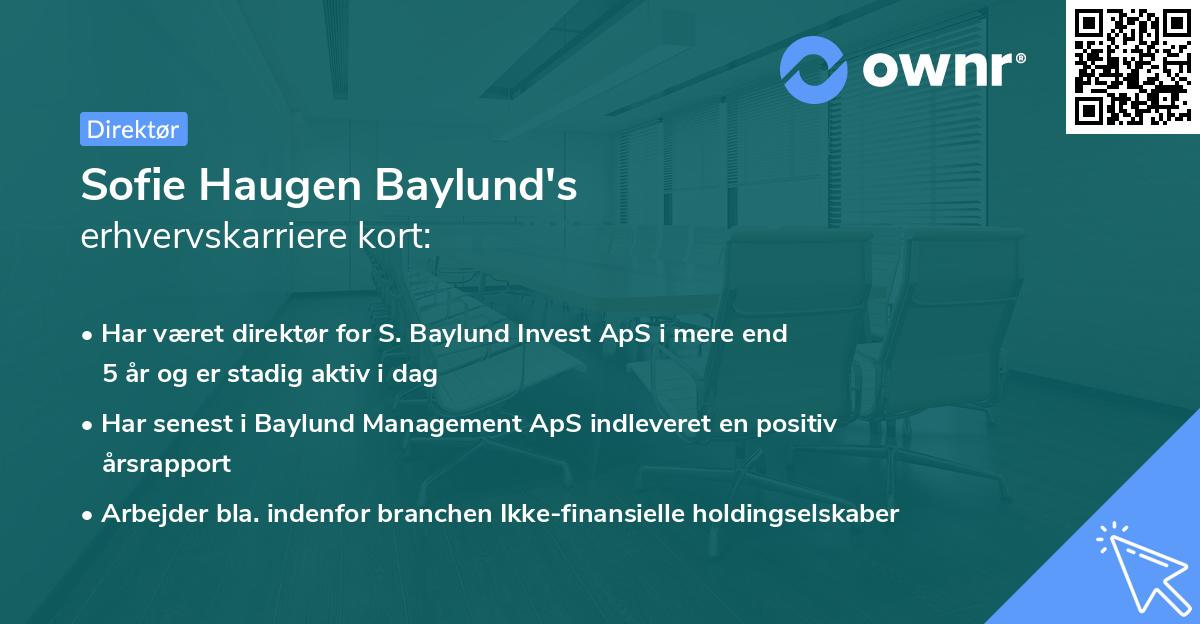 ownr®

Direktør

Sofie Haugen Baylund's
erhvervskarriere kort:

• Har været direktør for S. Baylund Invest ApS i mere end 5 år og er stadig aktiv i dag

• Har senest i Baylund Management ApS indleveret en positiv årsrapport

• Arbejder bla. indenfor branchen Ikke-finansielle holdingselskaber